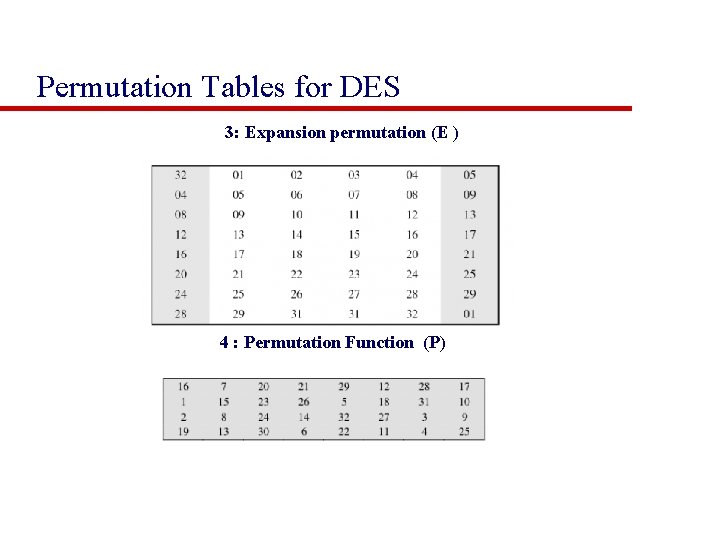 Permutation Tables for DES

3: Expansion permutation (E )

| 32 | 01 | 02 | 03 | 04 | 05 |
|---|---|---|---|---|---|
| 04 | 05 | 06 | 07 | 08 | 09 |
| 08 | 09 | 10 | 11 | 12 | 13 |
| 12 | 13 | 14 | 15 | 16 | 17 |
| 16 | 17 | 18 | 19 | 20 | 21 |
| 20 | 21 | 22 | 23 | 24 | 25 |
| 24 | 25 | 26 | 27 | 28 | 29 |
| 28 | 29 | 31 | 31 | 32 | 01 |

4 : Permutation Function (P)

| 16 | 7 | 20 | 21 | 29 | 12 | 28 | 17 |
|---|---|---|---|---|---|---|---|
| 1 | 15 | 23 | 26 | 5 | 18 | 31 | 10 |
| 2 | 8 | 24 | 14 | 32 | 27 | 3 | 9 |
| 19 | 13 | 30 | 6 | 22 | 11 | 4 | 25 |